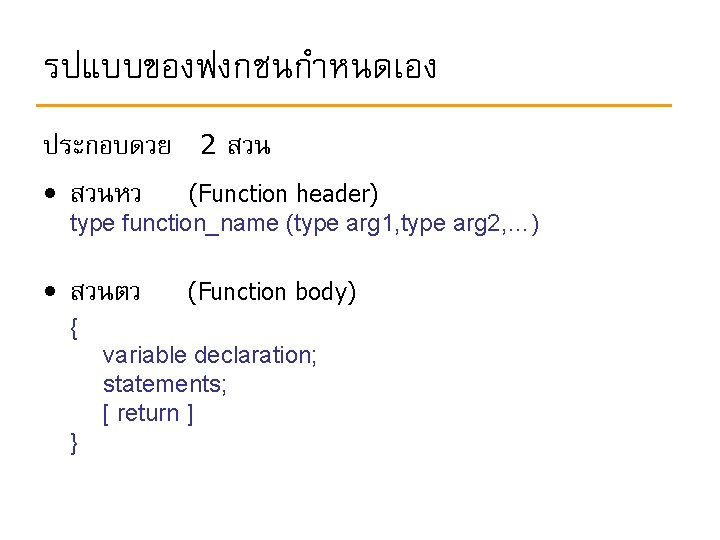 รปแบบของฟงกชนกำหนดเอง

ประกอบดวย 2 สวน

• สวนหว (Function header)
type function_name (type arg1,type arg2,…)

• สวนตว (Function body)
{
variable declaration;
statements;
[ return ]
}